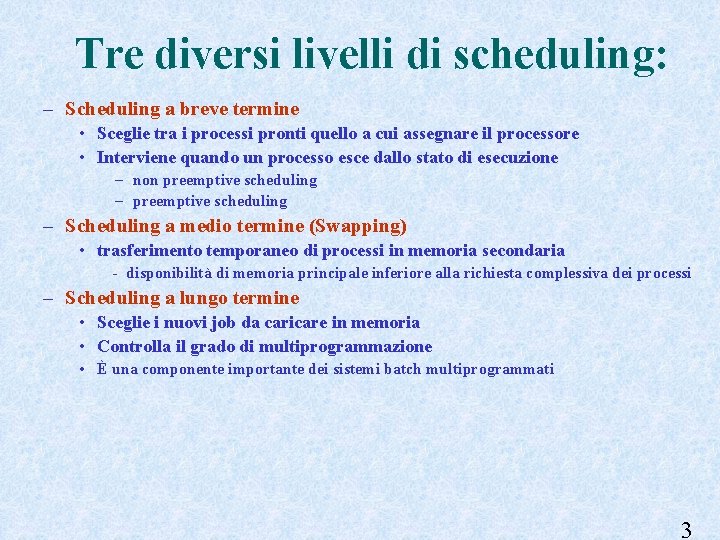 Tre diversi livelli di scheduling:

– Scheduling a breve termine
• Sceglie tra i processi pronti quello a cui assegnare il processore
• Interviene quando un processo esce dallo stato di esecuzione
– non preemptive scheduling
– preemptive scheduling

– Scheduling a medio termine (Swapping)
• trasferimento temporaneo di processi in memoria secondaria
- disponibilità di memoria principale inferiore alla richiesta complessiva dei processi

– Scheduling a lungo termine
• Sceglie i nuovi job da caricare in memoria
• Controlla il grado di multiprogrammazione
• È una componente importante dei sistemi batch multiprogrammati

3